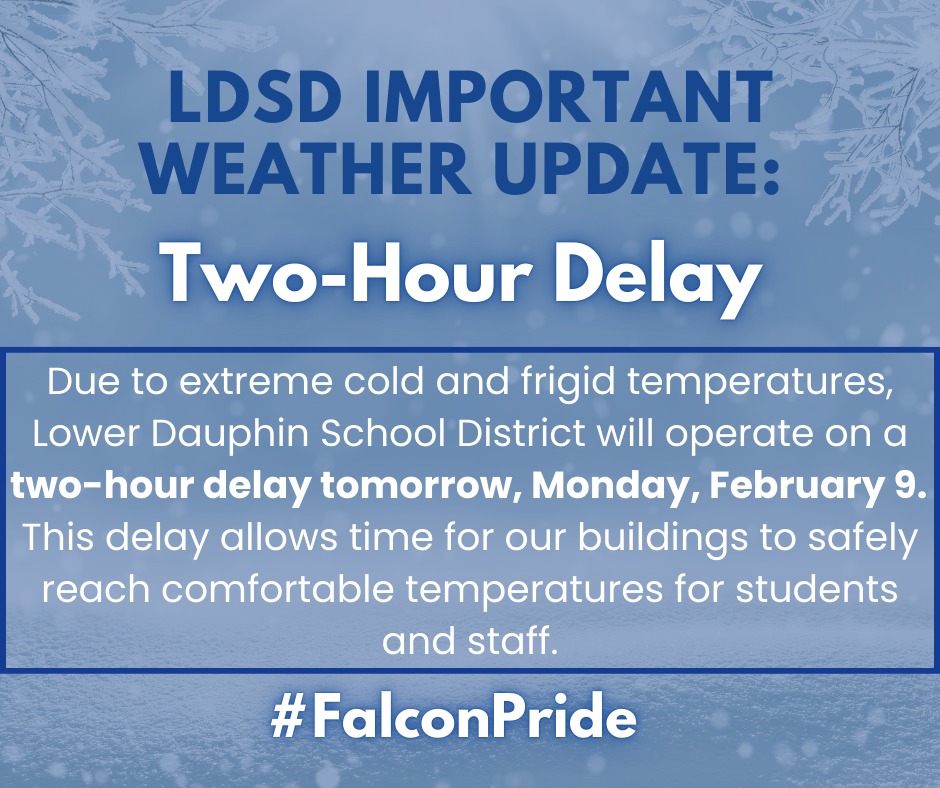 LDSD IMPORTANT WEATHER UPDATE:

Two-Hour Delay

Due to extreme cold and frigid temperatures, Lower Dauphin School District will operate on a two-hour delay tomorrow, Monday, February 9. This delay allows time for our buildings to safely reach comfortable temperatures for students and staff.

#FalconPride